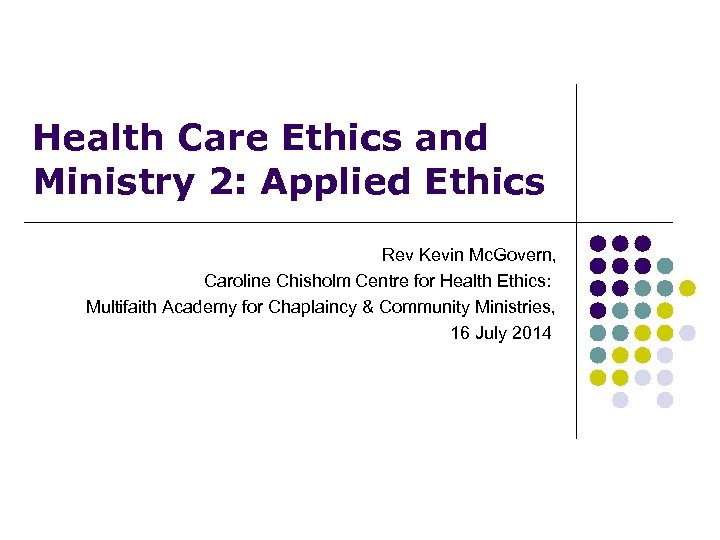 Health Care Ethics and Ministry 2: Applied Ethics

Rev Kevin McGovern,
Caroline Chisholm Centre for Health Ethics:
Multifaith Academy for Chaplaincy & Community Ministries,
16 July 2014